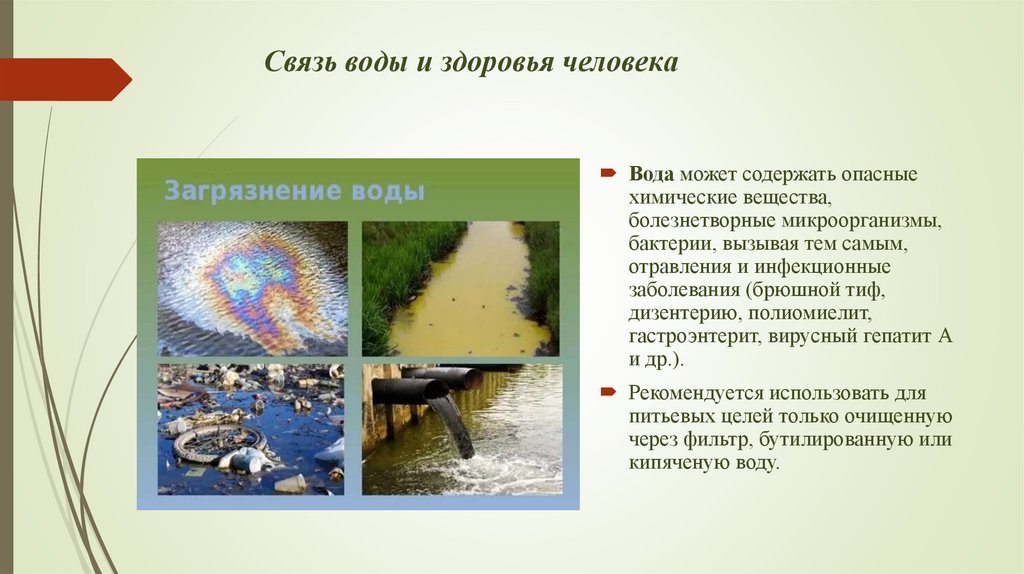 Связь воды и здоровья человека

Загрязнение воды

Вода может содержать опасные химические вещества, болезнетворные микроорганизмы, бактерии, вызывая тем самым, отравления и инфекционные заболевания (брюшной тиф, дизентерию, полиомиелит, гастроэнтерит, вирусный гепатит А и др.).

Рекомендуется использовать для питьевых целей только очищенную через фильтр, бутилированную или кипяченую воду.